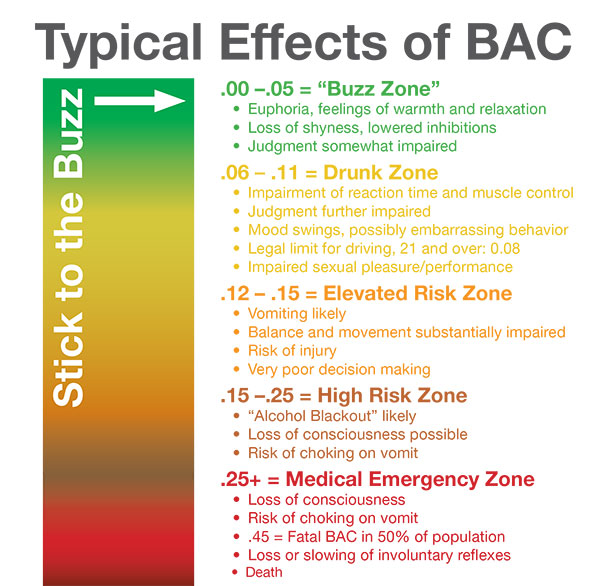 Typical Effects of BAC

Stick to the Buzz

.00 –.05 = “Buzz Zone”
• Euphoria, feelings of warmth and relaxation
• Loss of shyness, lowered inhibitions
• Judgment somewhat impaired

.06 – .11 = Drunk Zone
• Impairment of reaction time and muscle control
• Judgment further impaired
• Mood swings, possibly embarrassing behavior
• Legal limit for driving, 21 and over: 0.08
• Impaired sexual pleasure/performance

.12 – .15 = Elevated Risk Zone
• Vomiting likely
• Balance and movement substantially impaired
• Risk of injury
• Very poor decision making

.15 –.25 = High Risk Zone
• “Alcohol Blackout” likely
• Loss of consciousness possible
• Risk of choking on vomit

.25+ = Medical Emergency Zone
• Loss of consciousness
• Risk of choking on vomit
• .45 = Fatal BAC in 50% of population
• Loss or slowing of involuntary reflexes
• Death